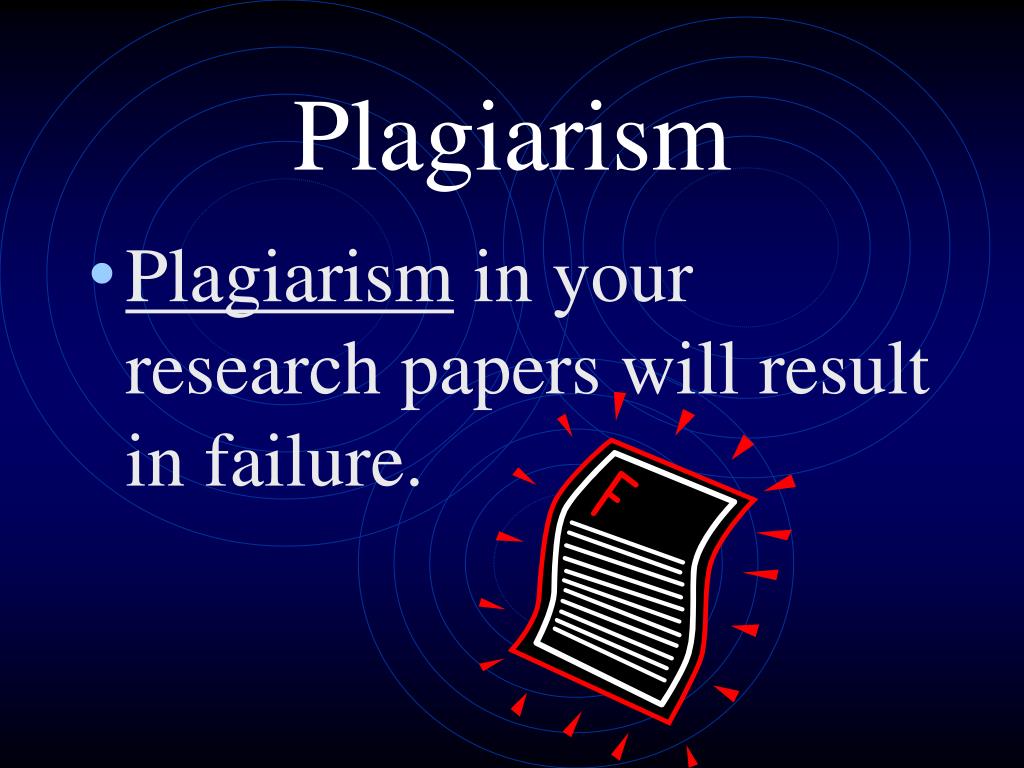 Plagiarism

• Plagiarism in your research papers will result in failure.

F